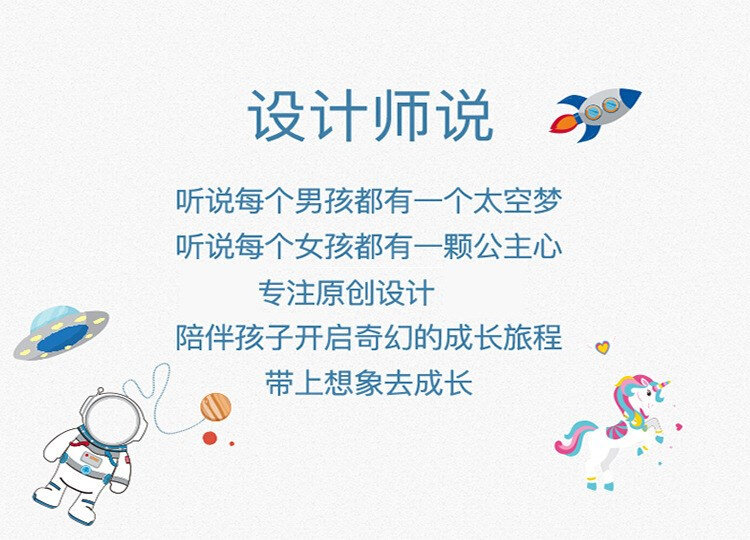 设计师说

听说每个男孩都有一个太空梦
听说每个女孩都有一颗公主心
专注原创设计
陪伴孩子开启奇幻的成长旅程
带上想象去成长